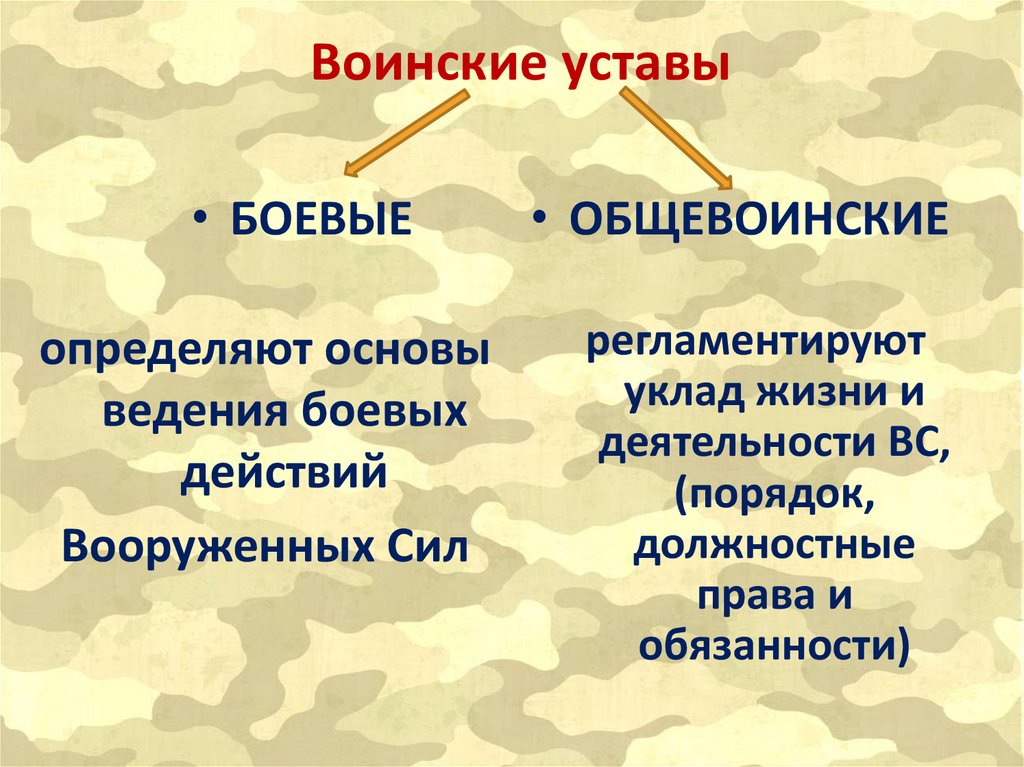 Воинские уставы

• БОЕВЫЕ

определяют основы ведения боевых действий

Вооруженных Сил

• ОБЩЕВОИНСКИЕ

регламентируют уклад жизни и деятельности ВС, (порядок, должностные права и обязанности)